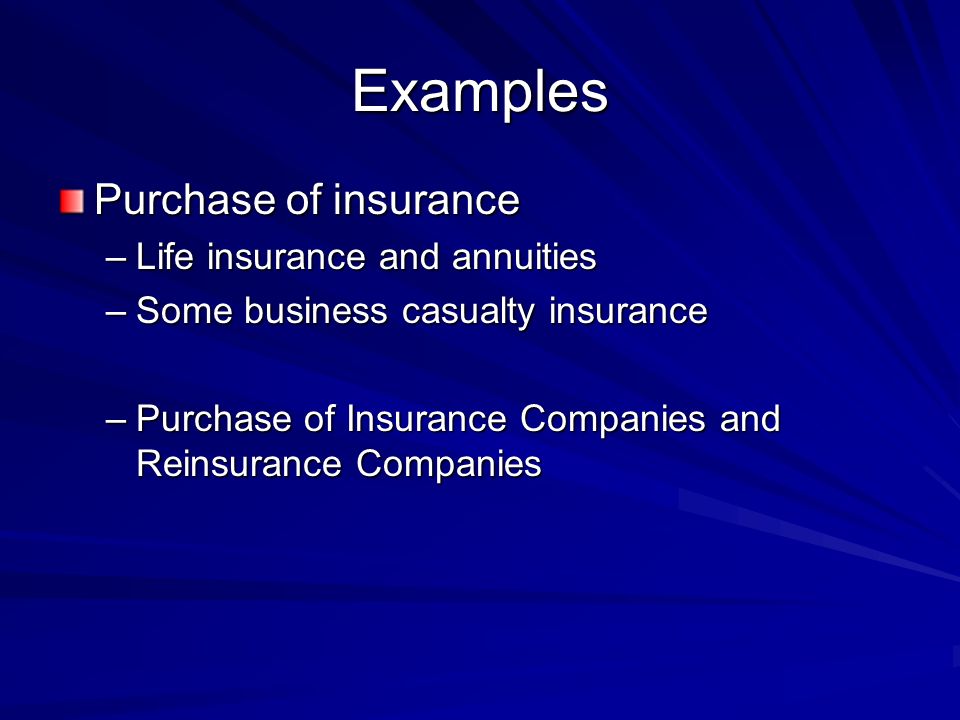 Examples

Purchase of insurance
– Life insurance and annuities
– Some business casualty insurance

– Purchase of Insurance Companies and Reinsurance Companies